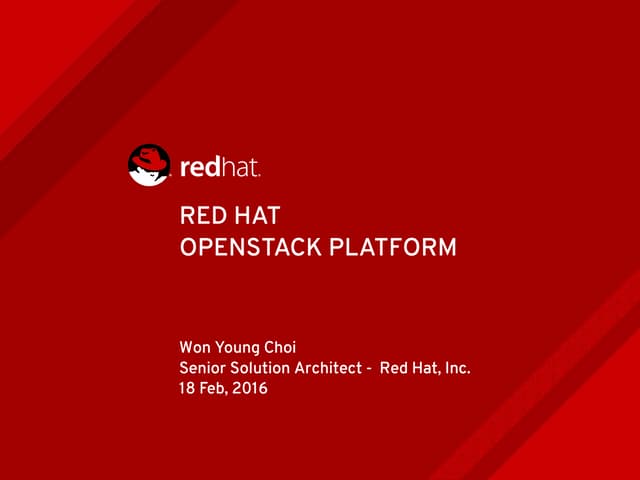 redhat.

RED HAT
OPENSTACK PLATFORM

Won Young Choi
Senior Solution Architect - Red Hat, Inc.
18 Feb, 2016